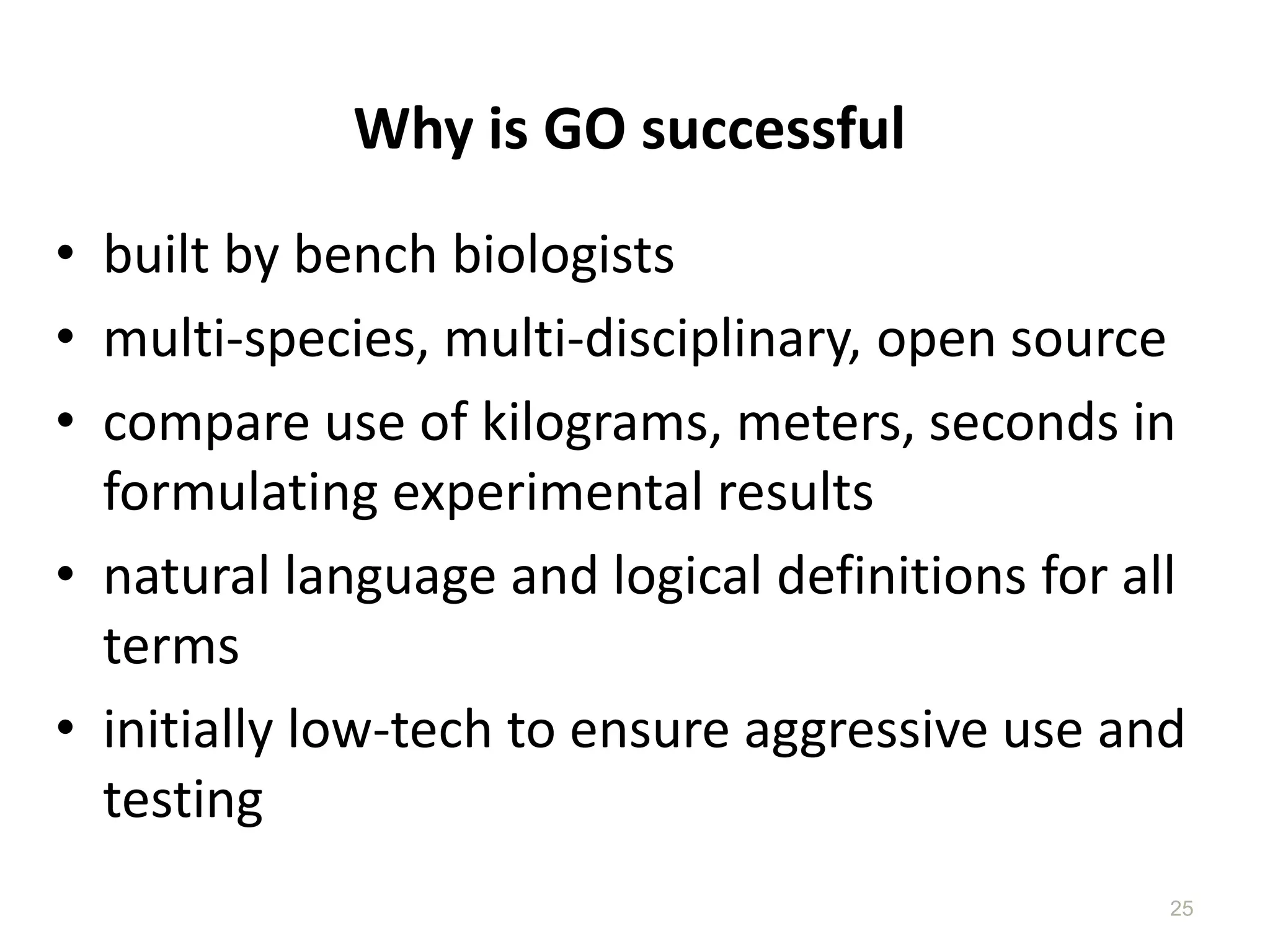 Why is GO successful

• built by bench biologists
• multi-species, multi-disciplinary, open source
• compare use of kilograms, meters, seconds in formulating experimental results
• natural language and logical definitions for all terms
• initially low-tech to ensure aggressive use and testing

25